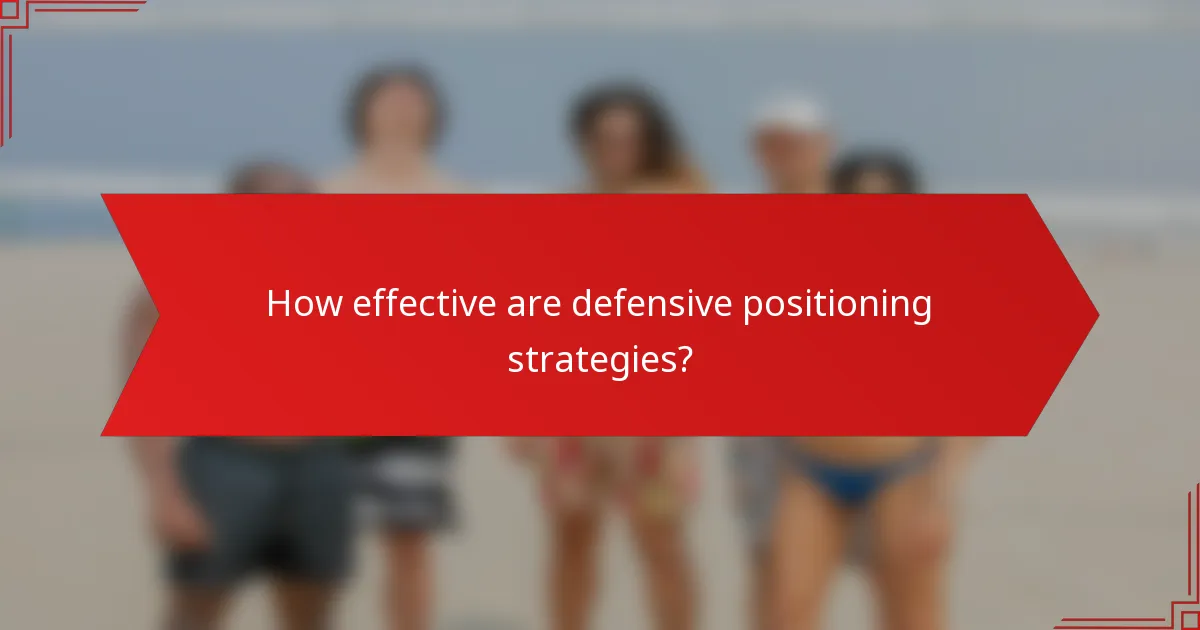 How effective are defensive positioning strategies?